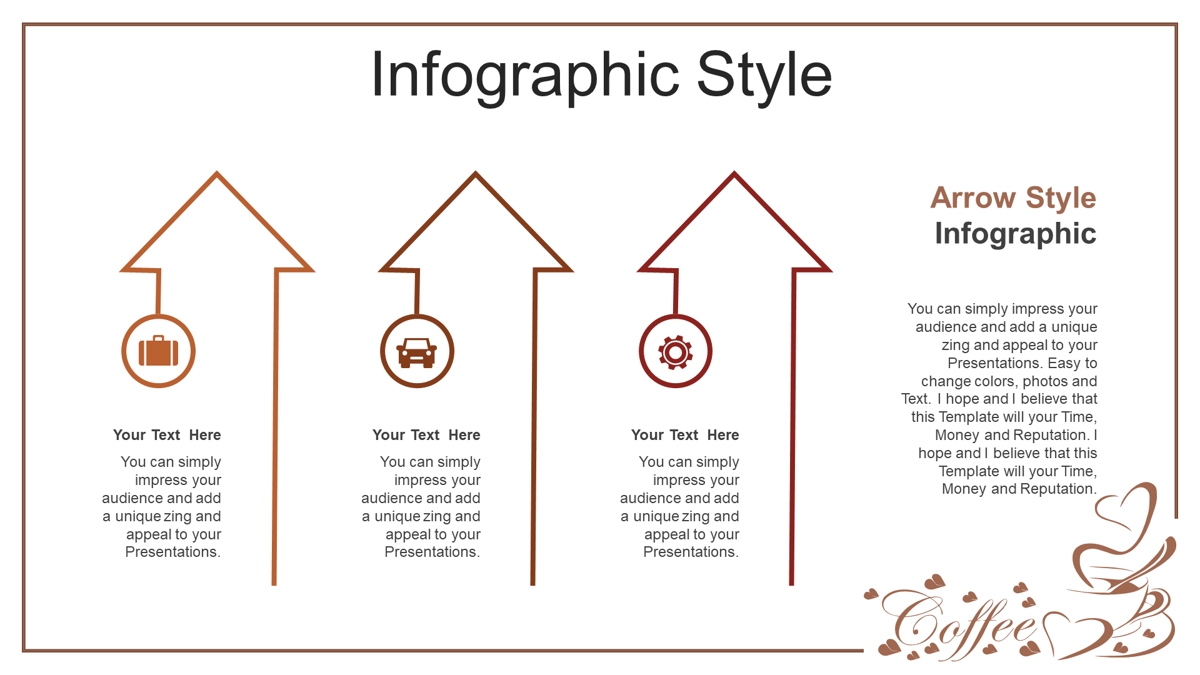 Infographic Style

Your Text Here

You can simply impress your audience and add a unique zing and appeal to your Presentations.

Your Text Here

You can simply impress your audience and add a unique zing and appeal to your Presentations.

Your Text Here

You can simply impress your audience and add a unique zing and appeal to your Presentations.

Arrow Style
Infographic

You can simply impress your audience and add a unique zing and appeal to your Presentations. Easy to change colors, photos and Text. I hope and I believe that this Template will your Time, Money and Reputation. I hope and I believe that this Template will your Time, Money and Reputation.

Coffee